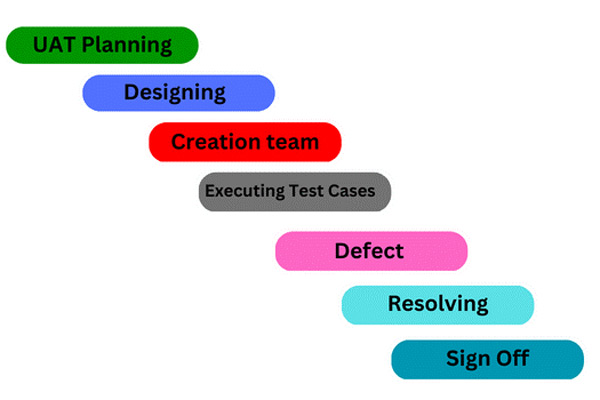 UAT Planning

Designing

Creation team

Executing Test Cases

Defect

Resolving

Sign Off